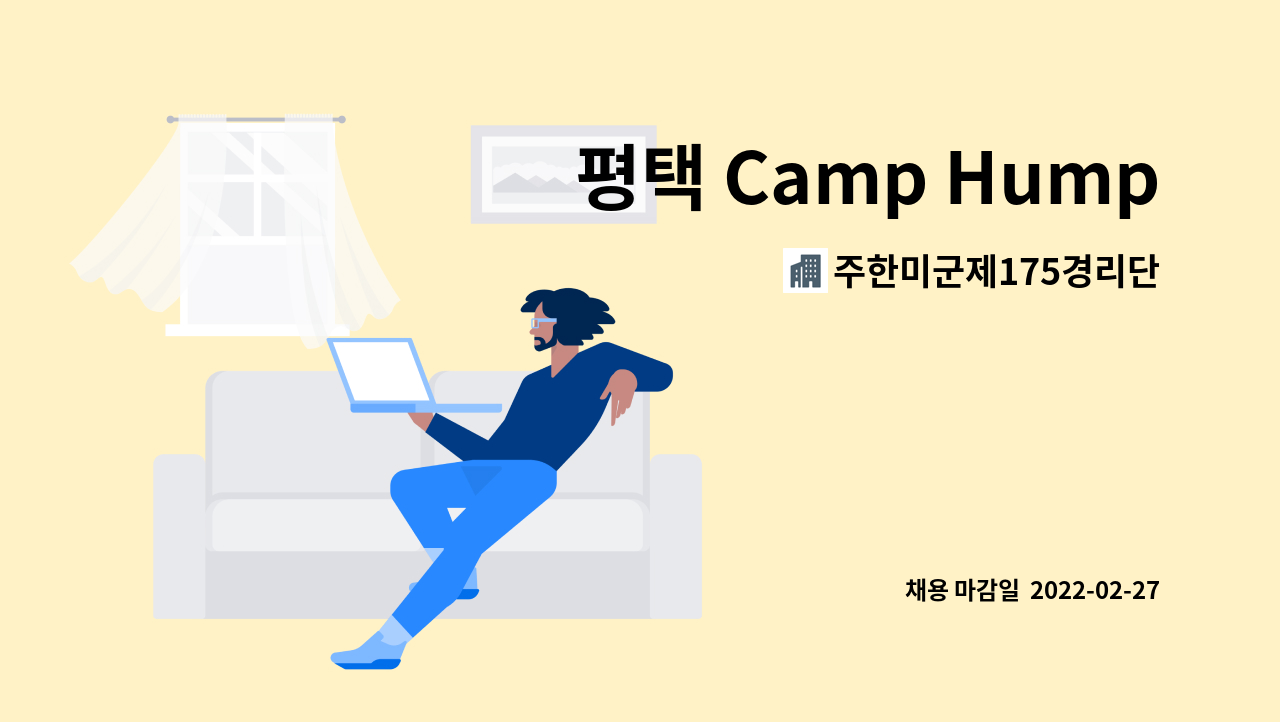 평택 Camp Hump

주한미군제175경리단

채용 마감일 2022-02-27